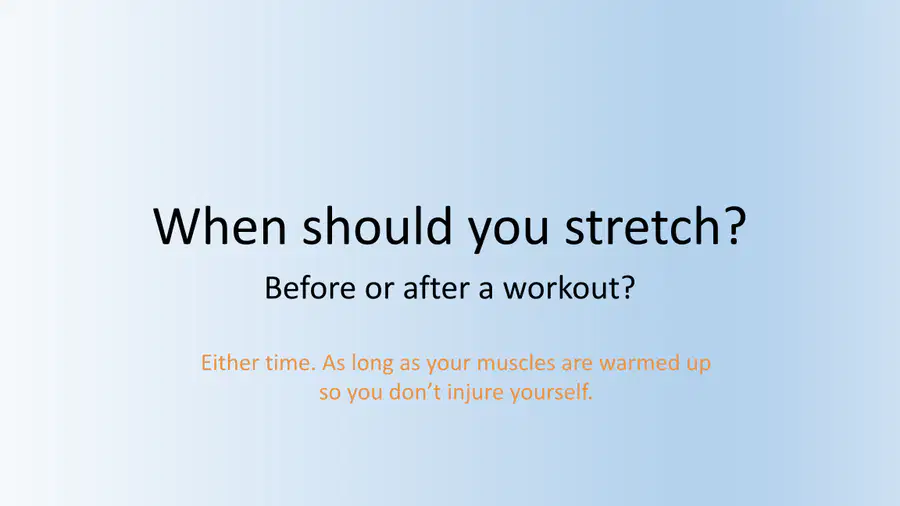 When should you stretch?

Before or after a workout?

Either time. As long as your muscles are warmed up so you don’t injure yourself.